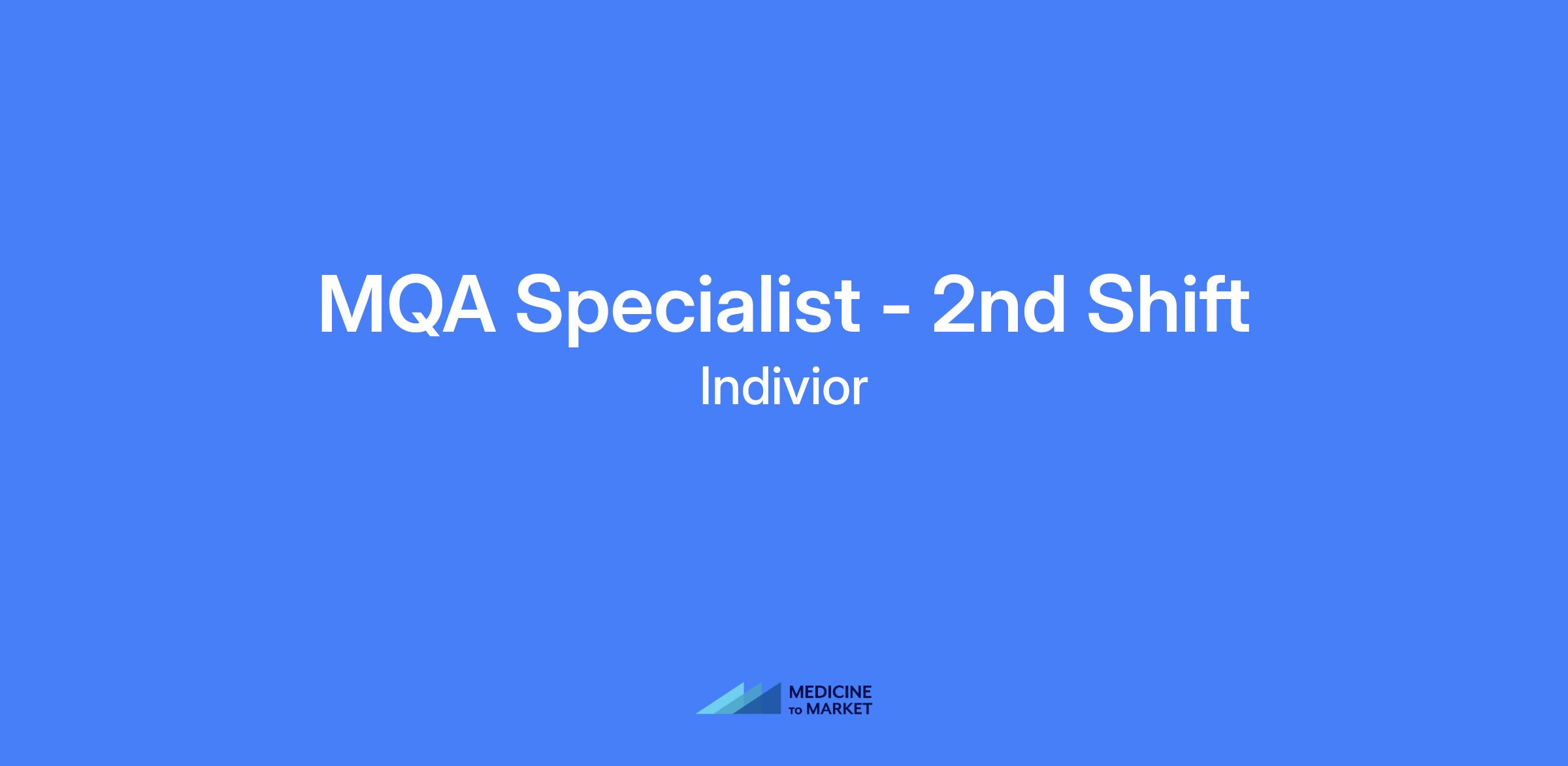 MQA Specialist - 2nd Shift

Indivior

MEDICINE
TO MARKET